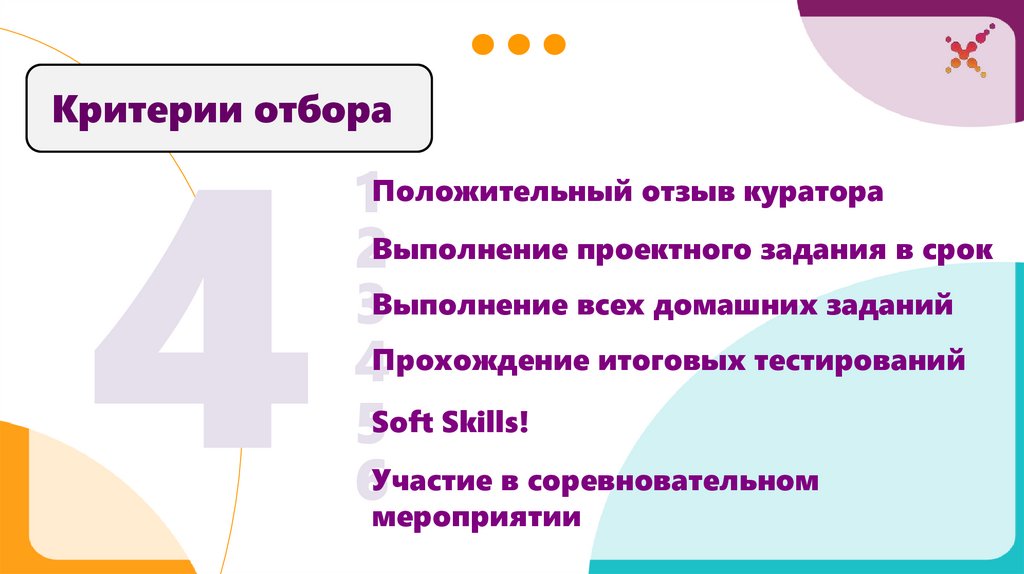 Критерии отбора

4

1 Положительный отзыв куратора

2 Выполнение проектного задания в срок

3 Выполнение всех домашних заданий

4 Прохождение итоговых тестирований

5 Soft Skills!

6 Участие в соревновательном мероприятии